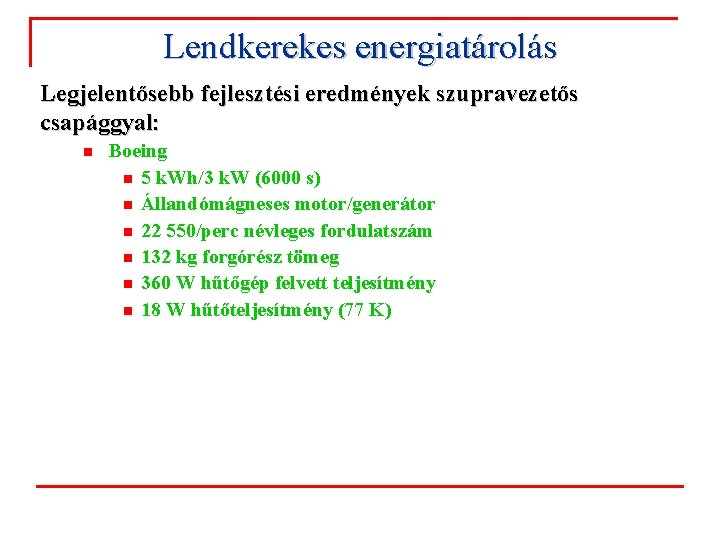 Lendkerekes energiatárolás

Legjelentősebb fejlesztési eredmények szupravezetős csapággyal:

Boeing

5 kWh/3 kW (6000 s)

Állandómágneses motor/generátor

22 550/perc névleges fordulatszám

132 kg forgórész tömeg

360 W hűtőgép felvett teljesítmény

18 W hűtőteljesítmény (77 K)